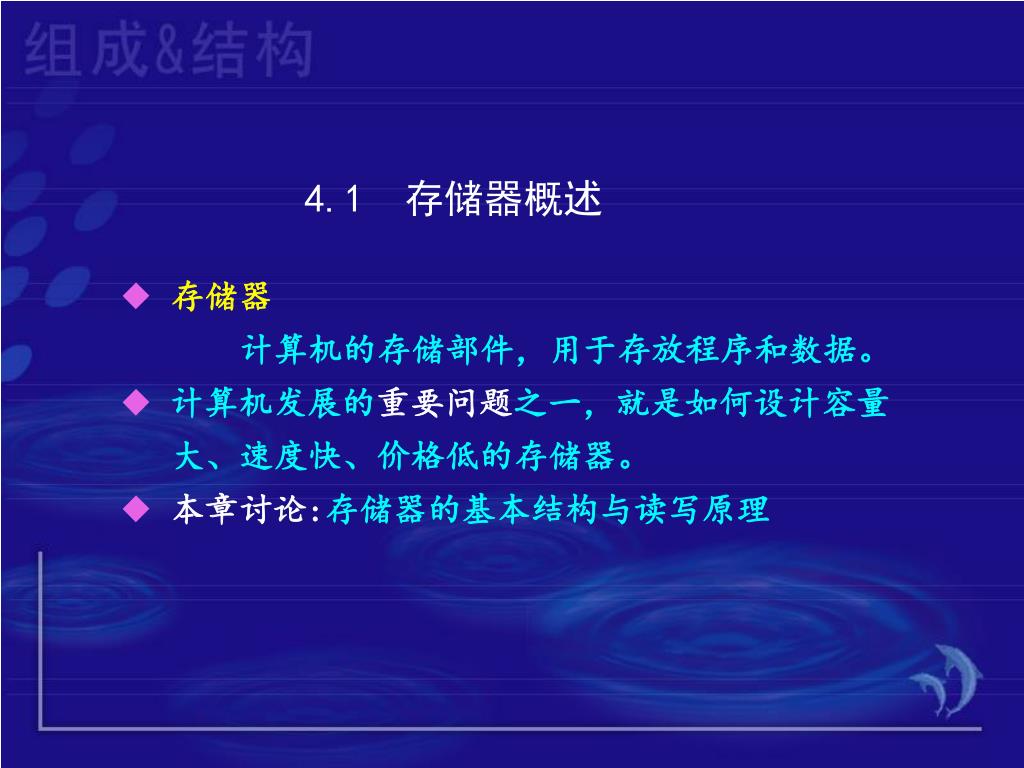 组成&结构

4.1 存储器概述

◆ 存储器

计算机的存储部件，用于存放程序和数据。

◆ 计算机发展的重要问题之一，就是如何设计容量大、速度快、价格低的存储器。

◆ 本章讨论:存储器的基本结构与读写原理